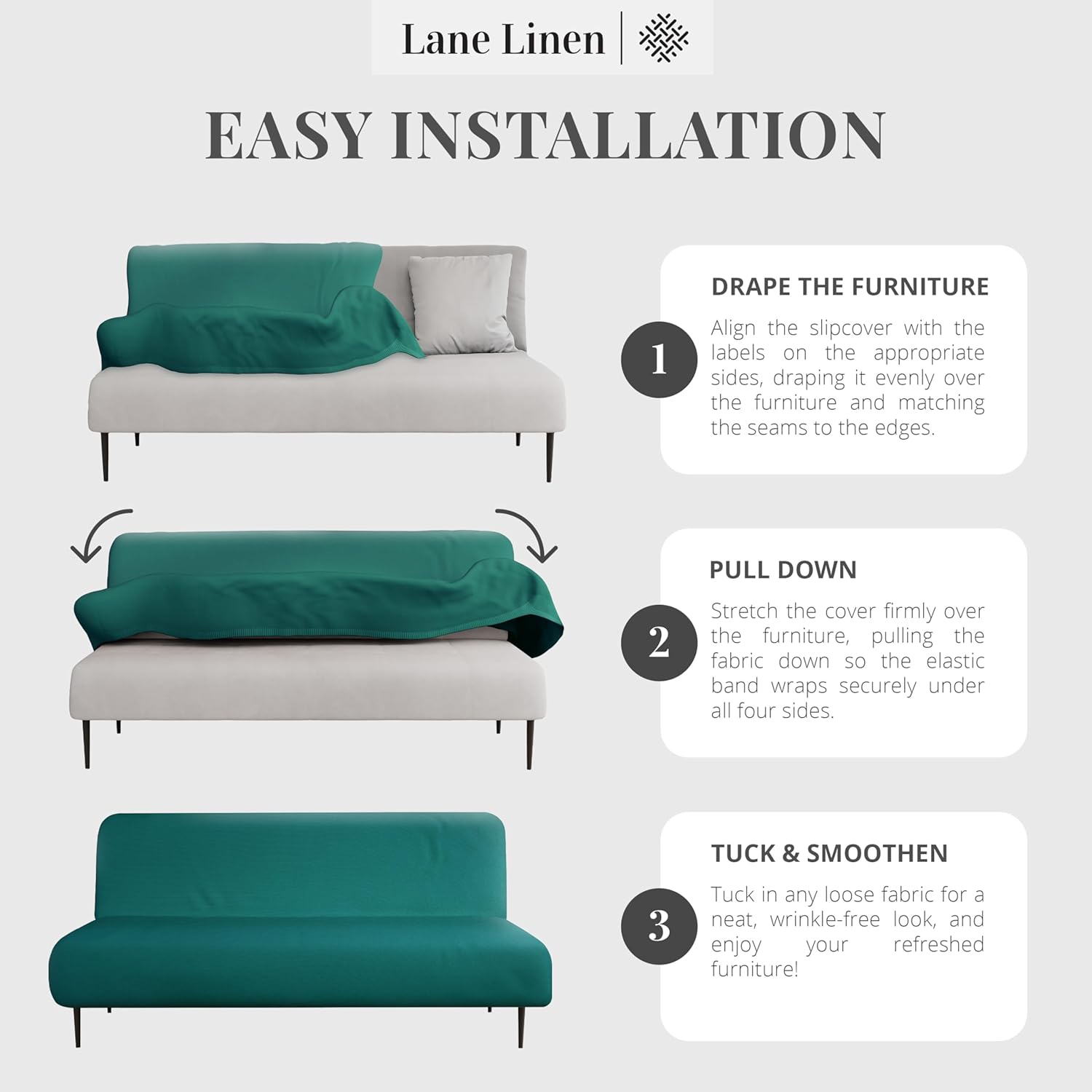 Lane Linen

EASY INSTALLATION

1

DRAPE THE FURNITURE

Align the slipcover with the labels on the appropriate sides, draping it evenly over the furniture and matching the seams to the edges.

2

PULL DOWN

Stretch the cover firmly over the furniture, pulling the fabric down so the elastic band wraps securely under all four sides.

3

TUCK & SMOOTHEN

Tuck in any loose fabric for a neat, wrinkle-free look, and enjoy your refreshed furniture!